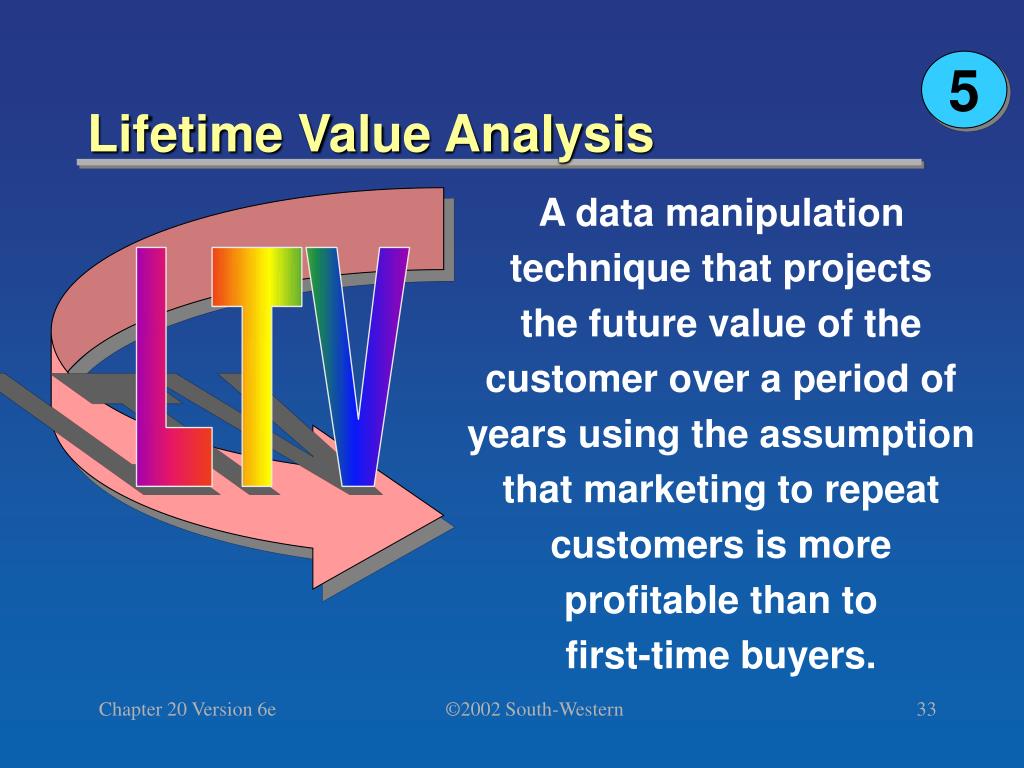 5

Lifetime Value Analysis

LTV

A data manipulation technique that projects the future value of the customer over a period of years using the assumption that marketing to repeat customers is more profitable than to first-time buyers.

Chapter 20 Version 6e

©2002 South-Western

33